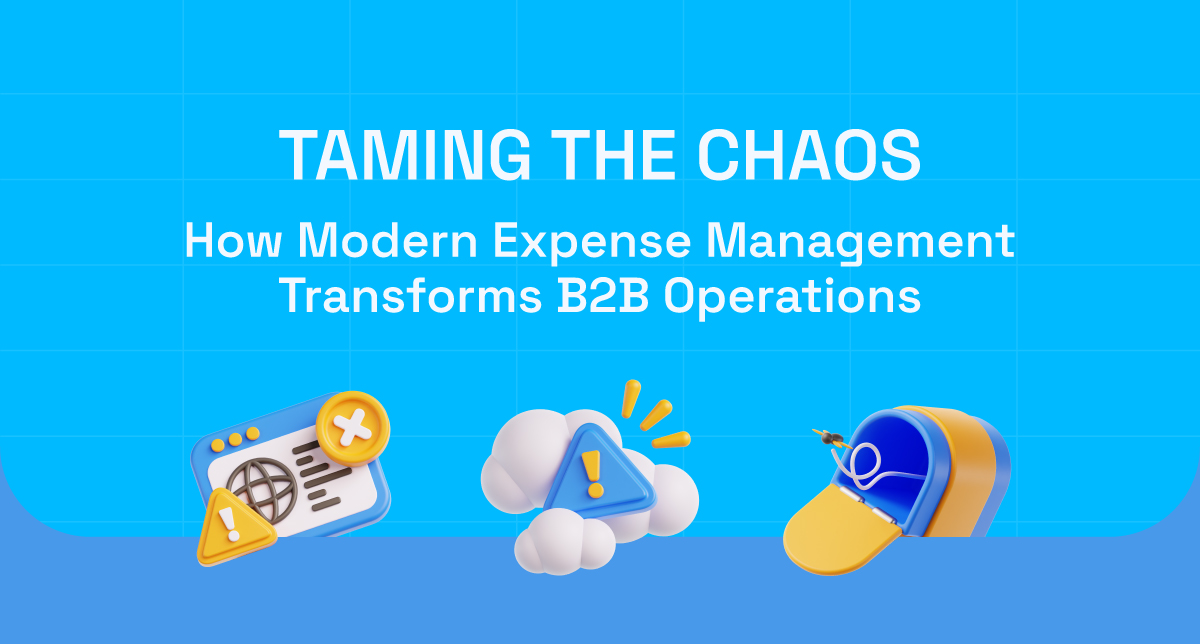 TAMING THE CHAOS

How Modern Expense Management Transforms B2B Operations